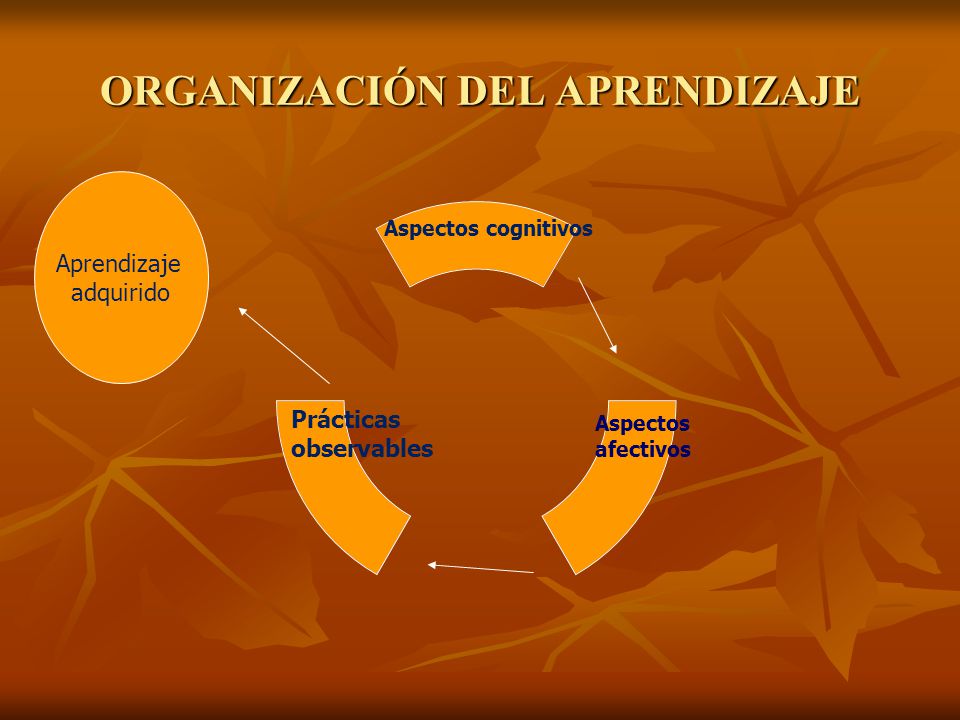 ORGANIZACIÓN DEL APRENDIZAJE

Aprendizaje adquirido

Aspectos cognitivos

Aspectos afectivos

Prácticas observables